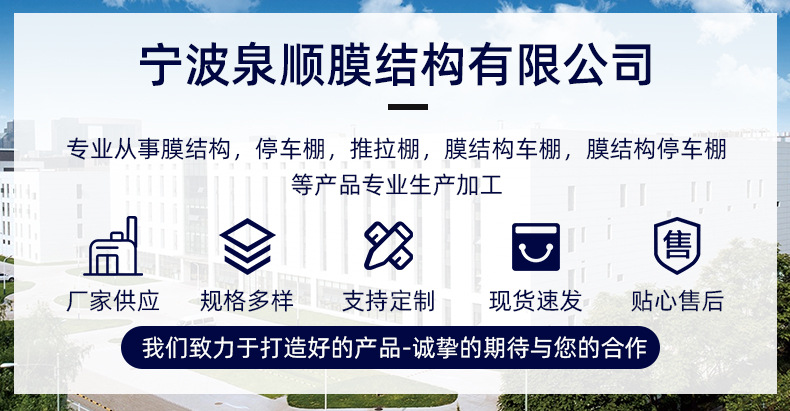 宁波泉顺膜结构有限公司

专业从事膜结构，停车棚，推拉棚，膜结构车棚，膜结构停车棚等产品专业生产加工

售

厂家供应 规格多样 支持定制 现货速发 贴心售后

我们致力于打造好的产品-诚挚的期待与您的合作